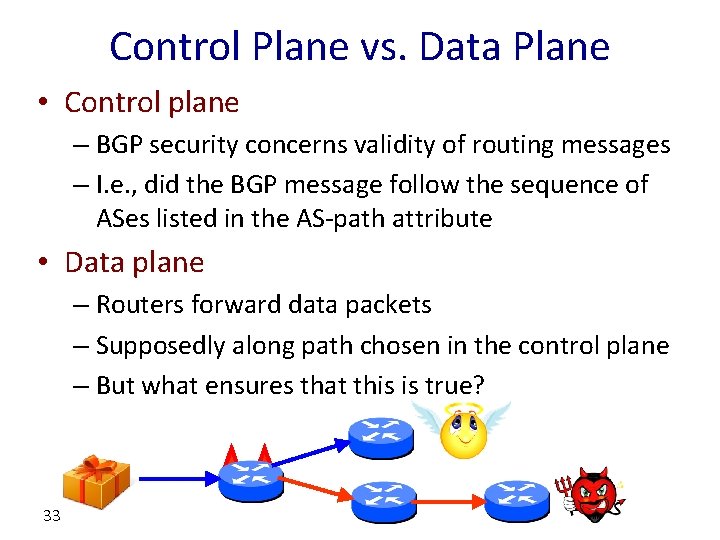 Control Plane vs. Data Plane

• Control plane
– BGP security concerns validity of routing messages
– I.e., did the BGP message follow the sequence of ASes listed in the AS-path attribute

• Data plane
– Routers forward data packets
– Supposedly along path chosen in the control plane
– But what ensures that this is true?

33